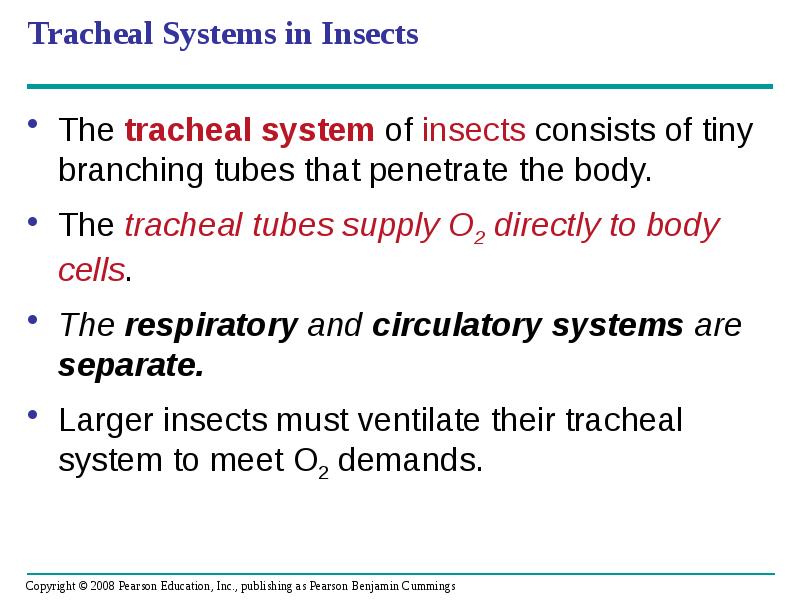 Tracheal Systems in Insects

• The tracheal system of insects consists of tiny branching tubes that penetrate the body.

• The tracheal tubes supply $O_2$ directly to body cells.

• The respiratory and circulatory systems are separate.

• Larger insects must ventilate their tracheal system to meet $O_2$ demands.

Copyright © 2008 Pearson Education, Inc., publishing as Pearson Benjamin Cummings